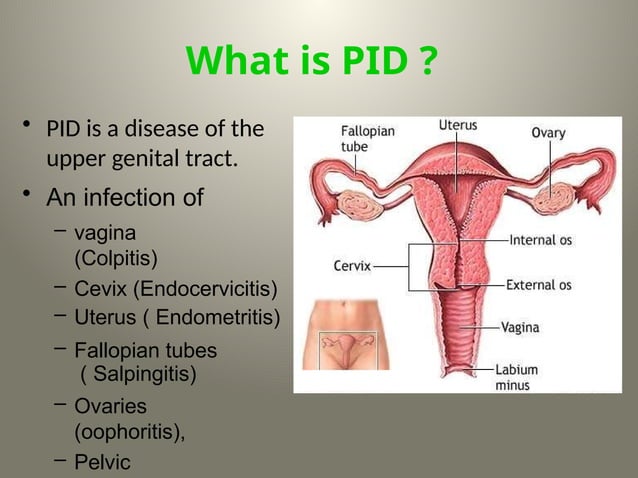 What is PID ?

• PID is a disease of the upper genital tract.

• An infection of
– vagina (Colpitis)
– Cevix (Endocervicitis)
– Uterus ( Endometritis)
– Fallopian tubes ( Salpingitis)
– Ovaries (oophoritis),
– Pelvic

Fallopian tube
Uterus
Ovary
Internal os
Cervix
External os
Vagina
Labium minus